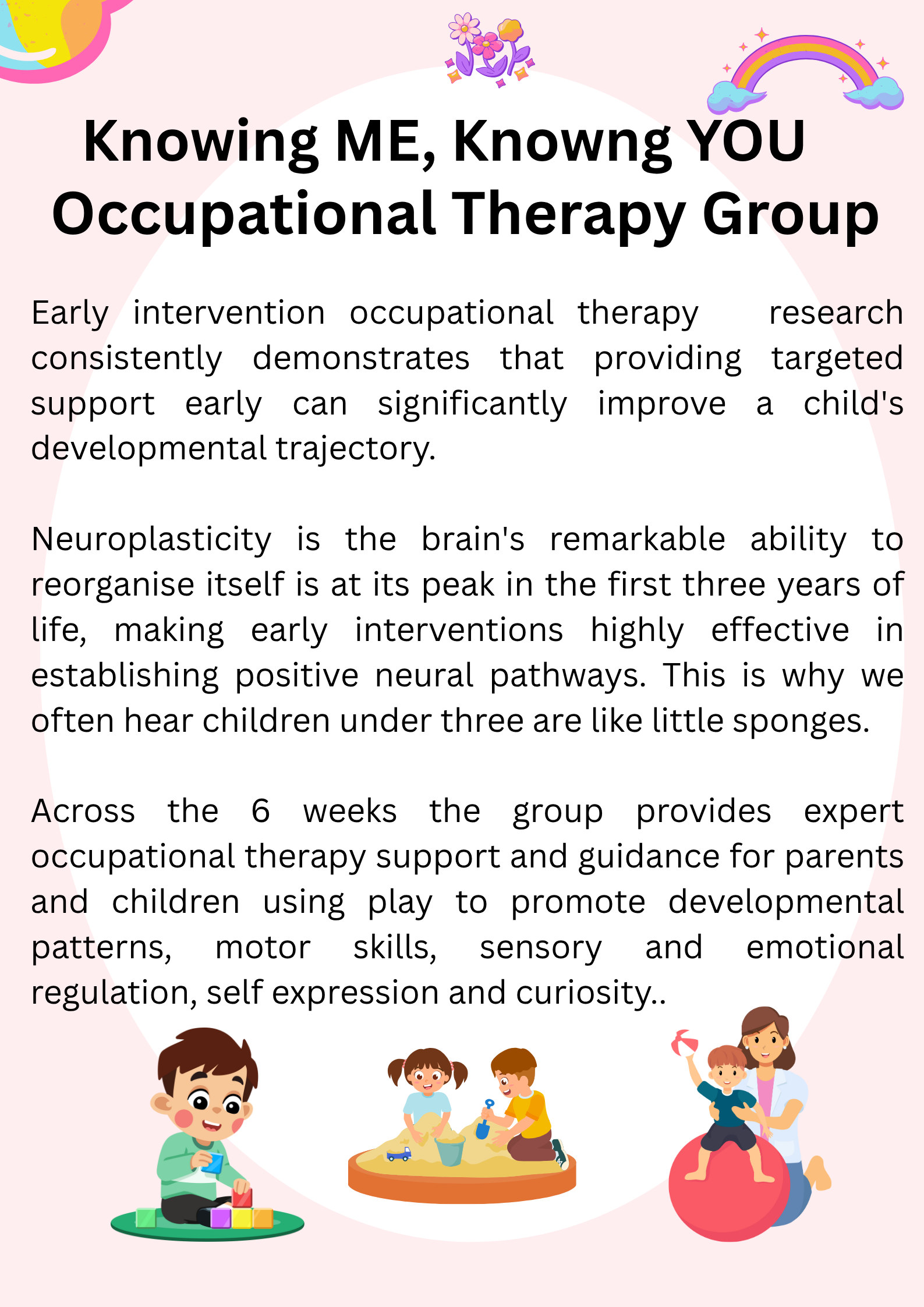 Knowing ME, Knowng YOU
Occupational Therapy Group

Early intervention occupational therapy research consistently demonstrates that providing targeted support early can significantly improve a child's developmental trajectory.

Neuroplasticity is the brain's remarkable ability to reorganise itself is at its peak in the first three years of life, making early interventions highly effective in establishing positive neural pathways. This is why we often hear children under three are like little sponges.

Across the 6 weeks the group provides expert occupational therapy support and guidance for parents and children using play to promote developmental patterns, motor skills, sensory and emotional regulation, self expression and curiosity..